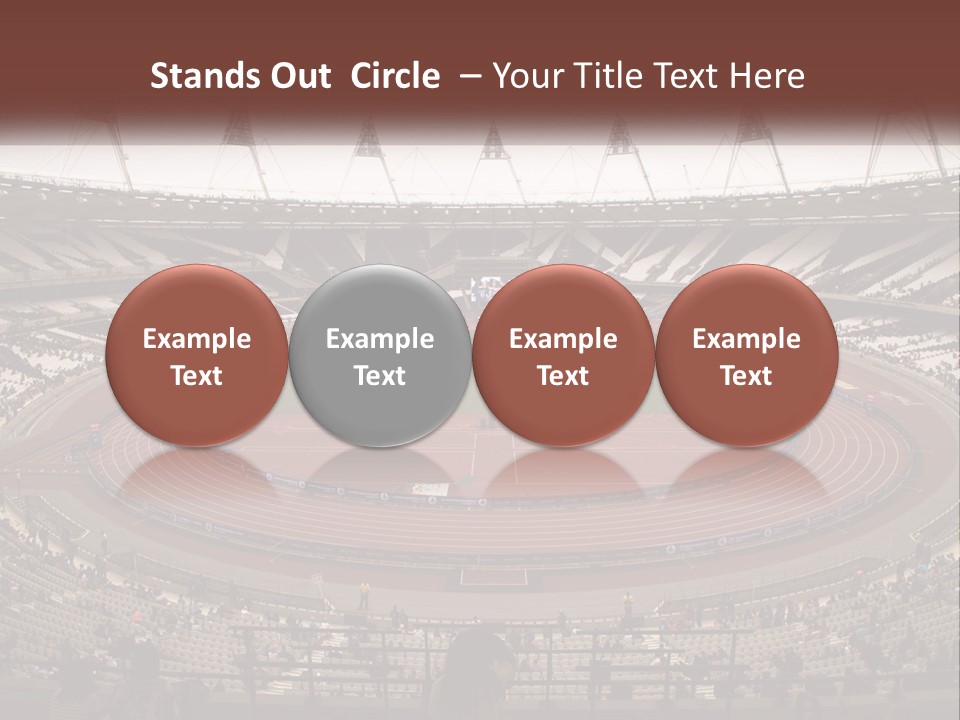 Stands Out Circle – Your Title Text Here

Example Text

Example Text

Example Text

Example Text